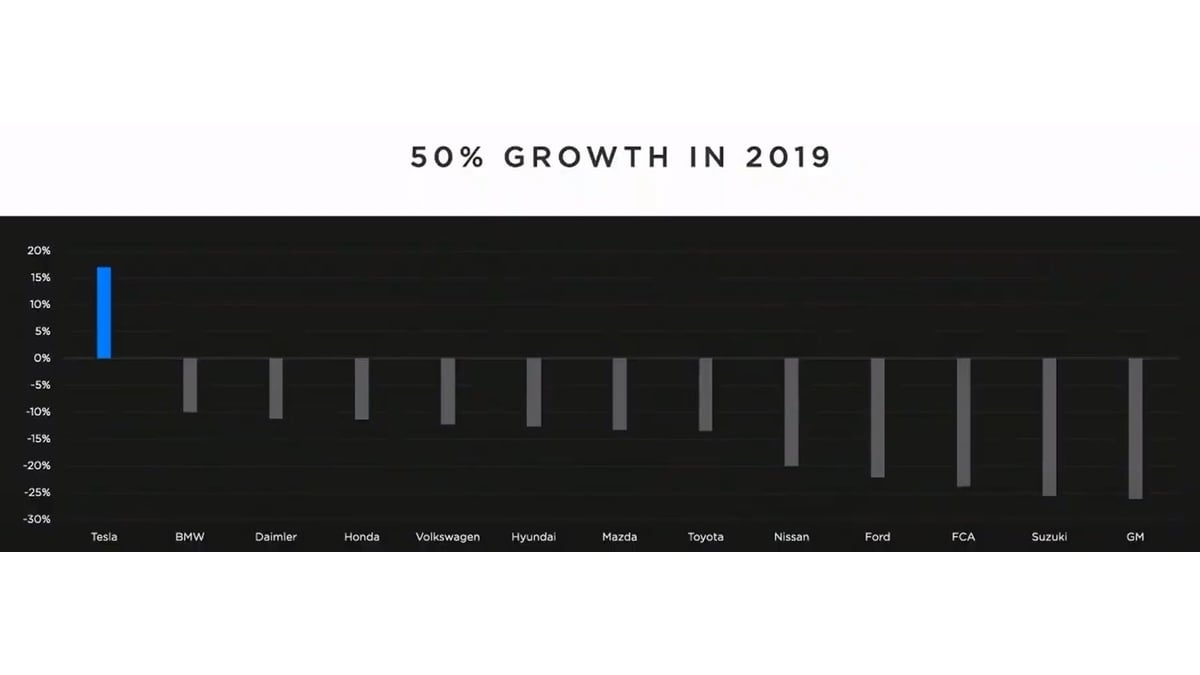 50% GROWTH IN 2019

20%
15%
10%
5%
0%
-5%
-10%
-15%
-20%
-25%
-30%

Tesla
BMW
Daimler
Honda
Volkswagen
Hyundai
Mazda
Toyota
Nissan
Ford
FCA
Suzuki
GM